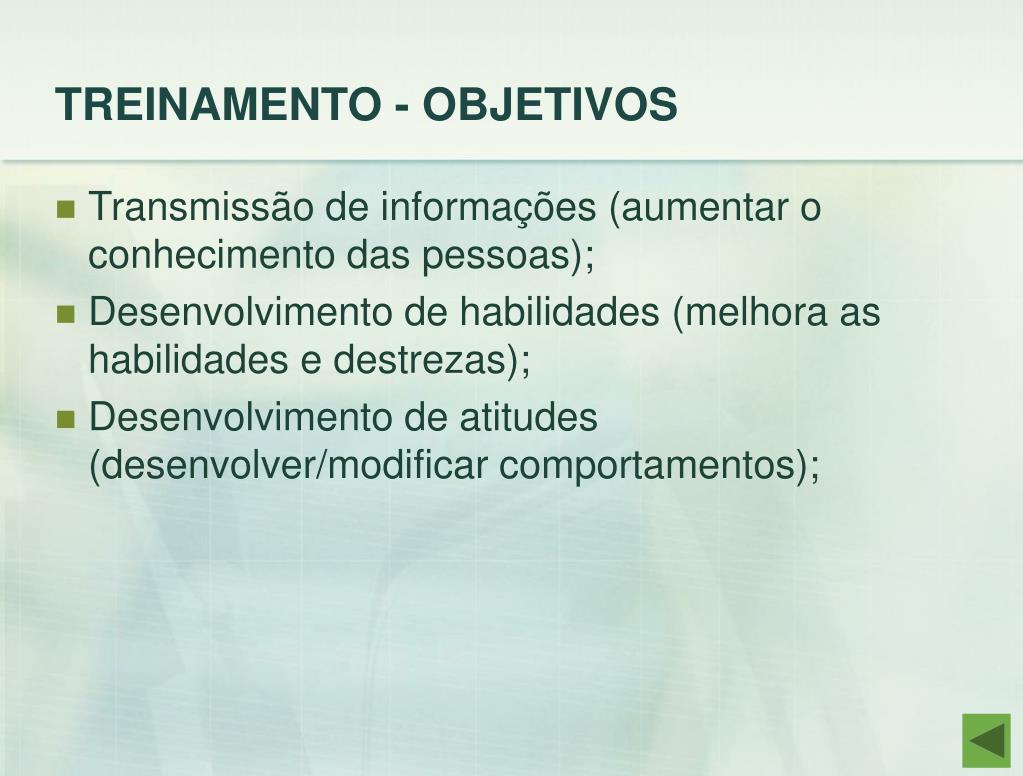 TREINAMENTO - OBJETIVOS

- Transmissão de informações (aumentar o conhecimento das pessoas);
- Desenvolvimento de habilidades (melhora as habilidades e destrezas);
- Desenvolvimento de atitudes (desenvolver/modificar comportamentos);